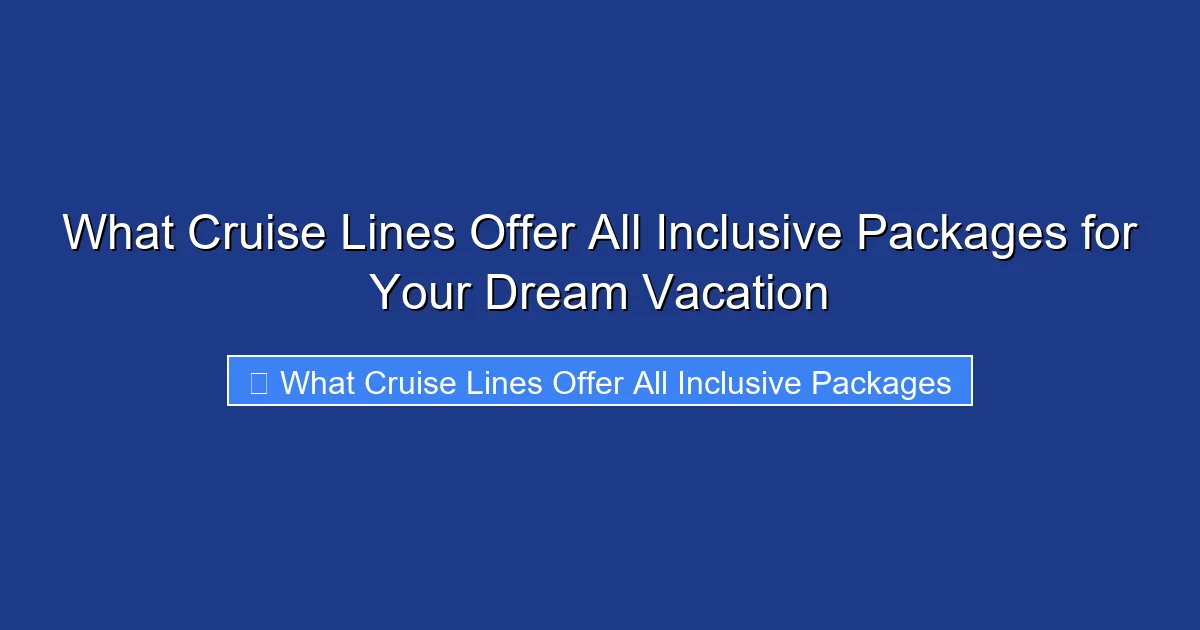 What Cruise Lines Offer All Inclusive Packages for Your Dream Vacation

What Cruise Lines Offer All Inclusive Packages